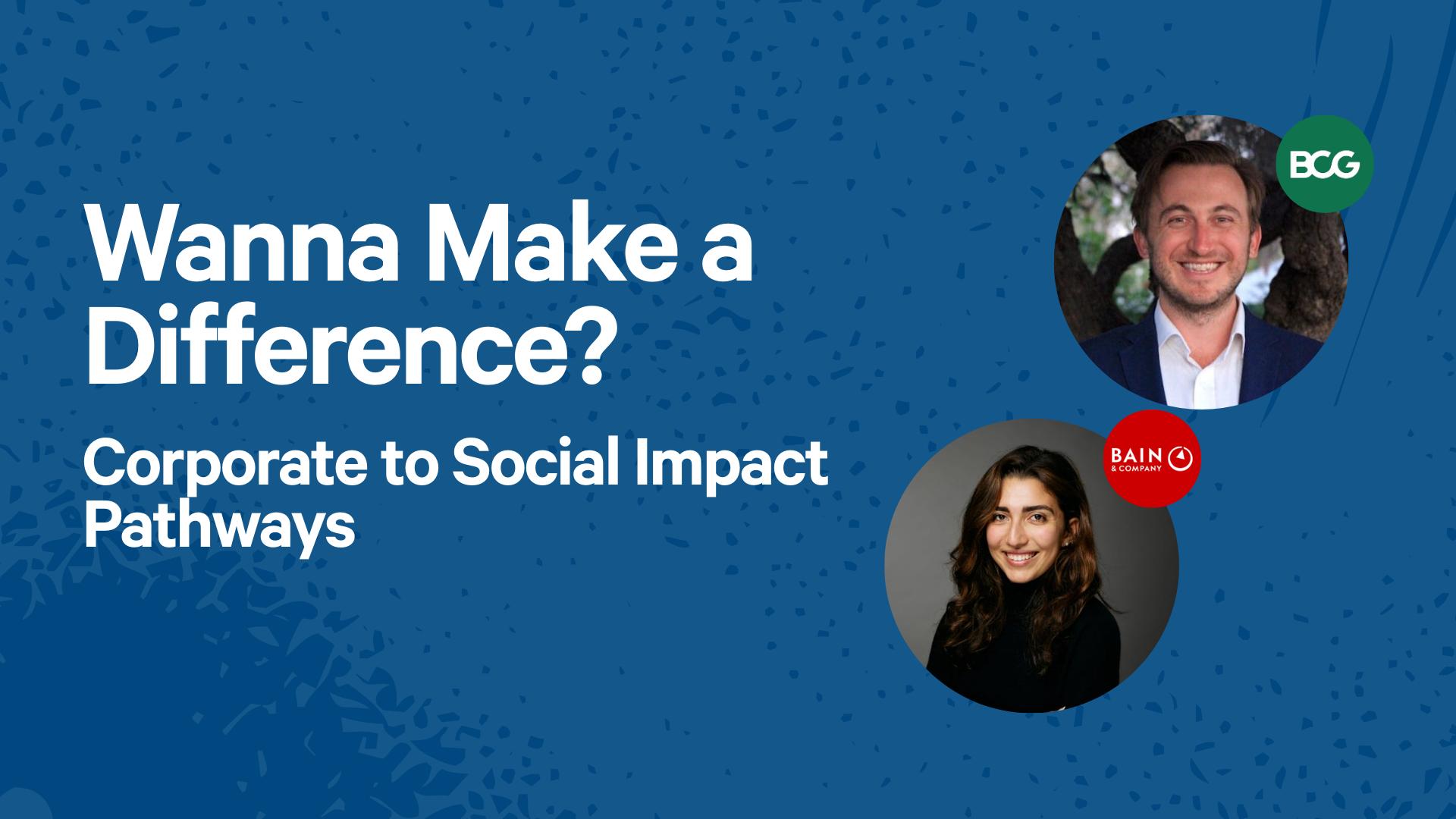 Wanna Make a Difference?

Corporate to Social Impact Pathways

BCG

BAIN & COMPANY